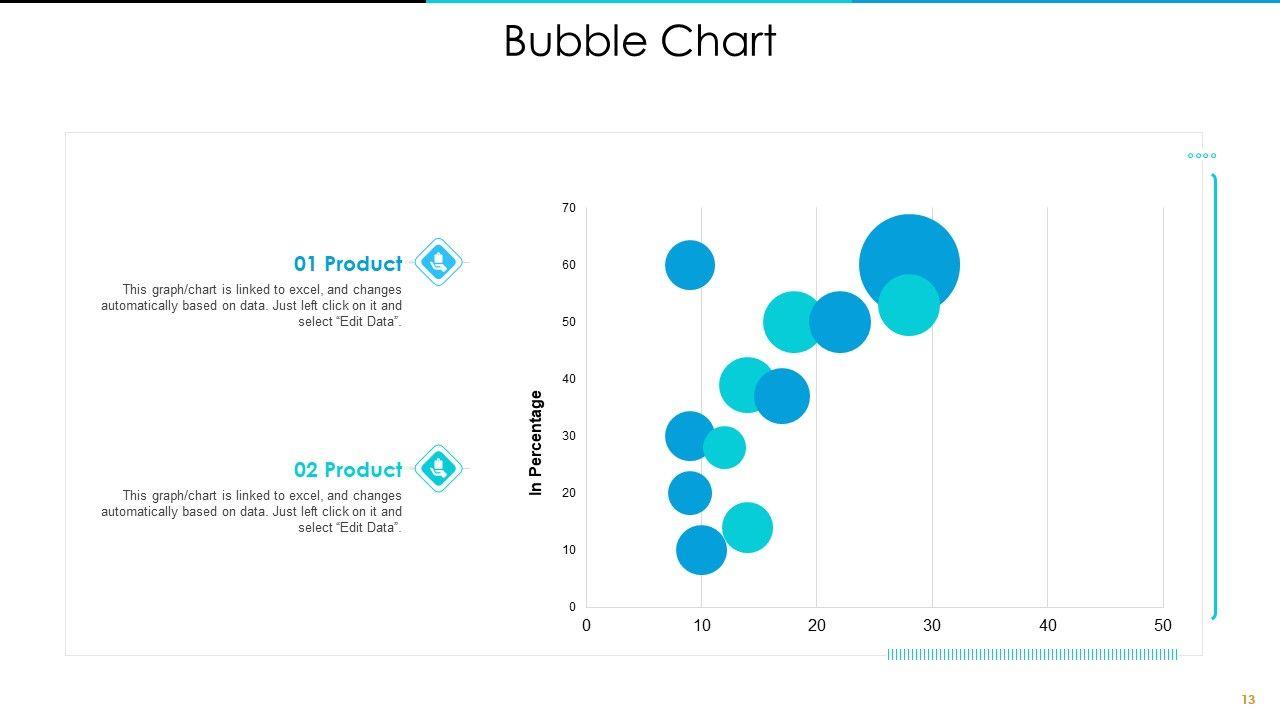 Bubble Chart

01 Product

This graph/chart is linked to excel, and changes automatically based on data. Just left click on it and select “Edit Data”.

02 Product

This graph/chart is linked to excel, and changes automatically based on data. Just left click on it and select “Edit Data”.

In Percentage

70
60
50
40
30
20
10
0

0 10 20 30 40 50

13